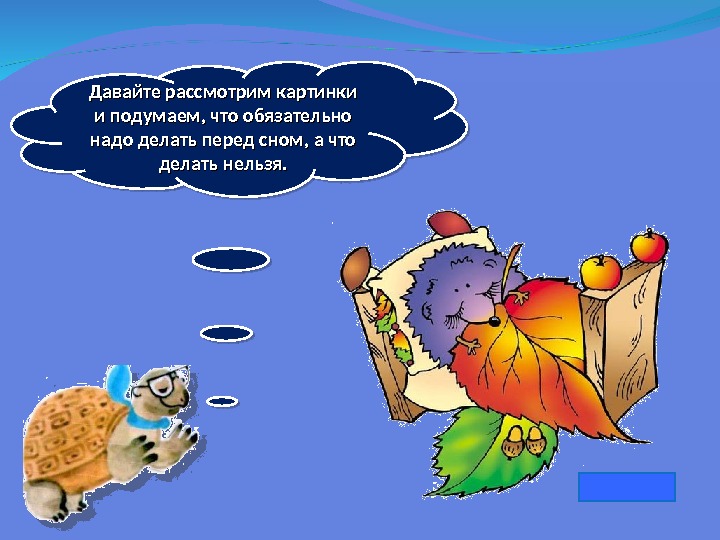 Давайте рассмотрим картинки и подумаем, что обязательно надо делать перед сном, а что делать нельзя.